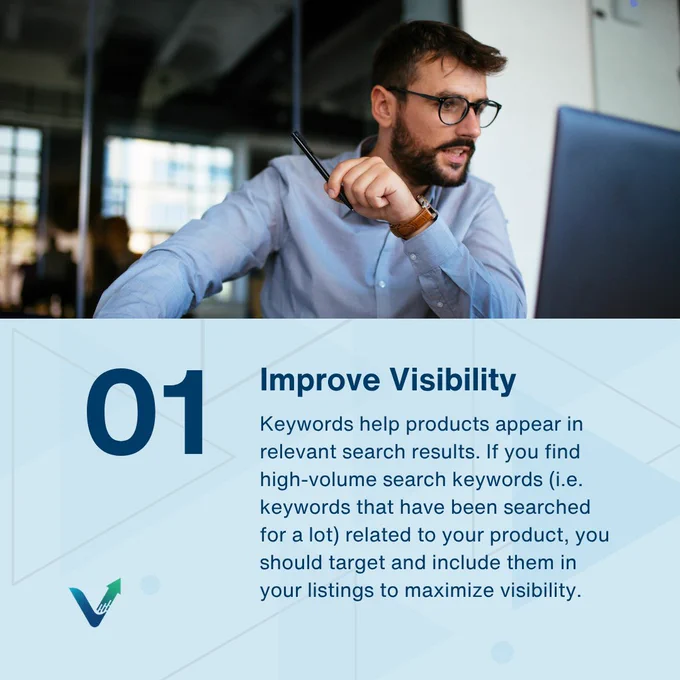 01

Improve Visibility

Keywords help products appear in relevant search results. If you find high-volume search keywords (i.e. keywords that have been searched for a lot) related to your product, you should target and include them in your listings to maximize visibility.